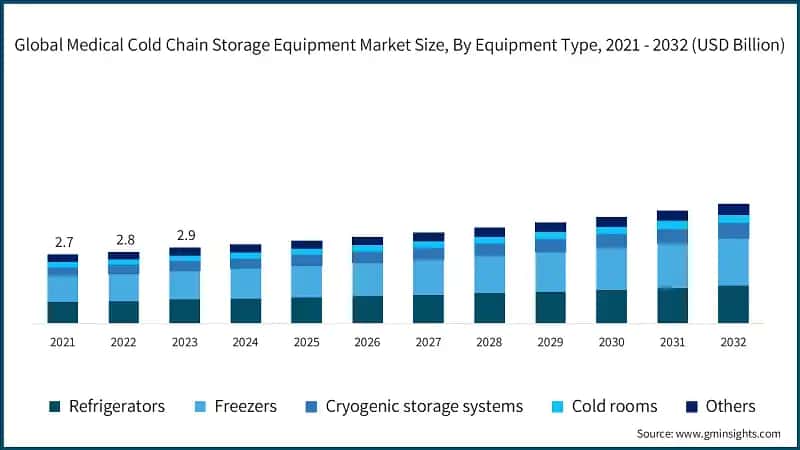 Global Medical Cold Chain Storage Equipment Market Size, By Equipment Type, 2021 - 2032 (USD Billion)

2.7
2.8
2.9

2021
2022
2023
2024
2025
2026
2027
2028
2029
2030
2031
2032

Refrigerators
Freezers
Cryogenic storage systems
Cold rooms
Others

Source: www.gminsights.com